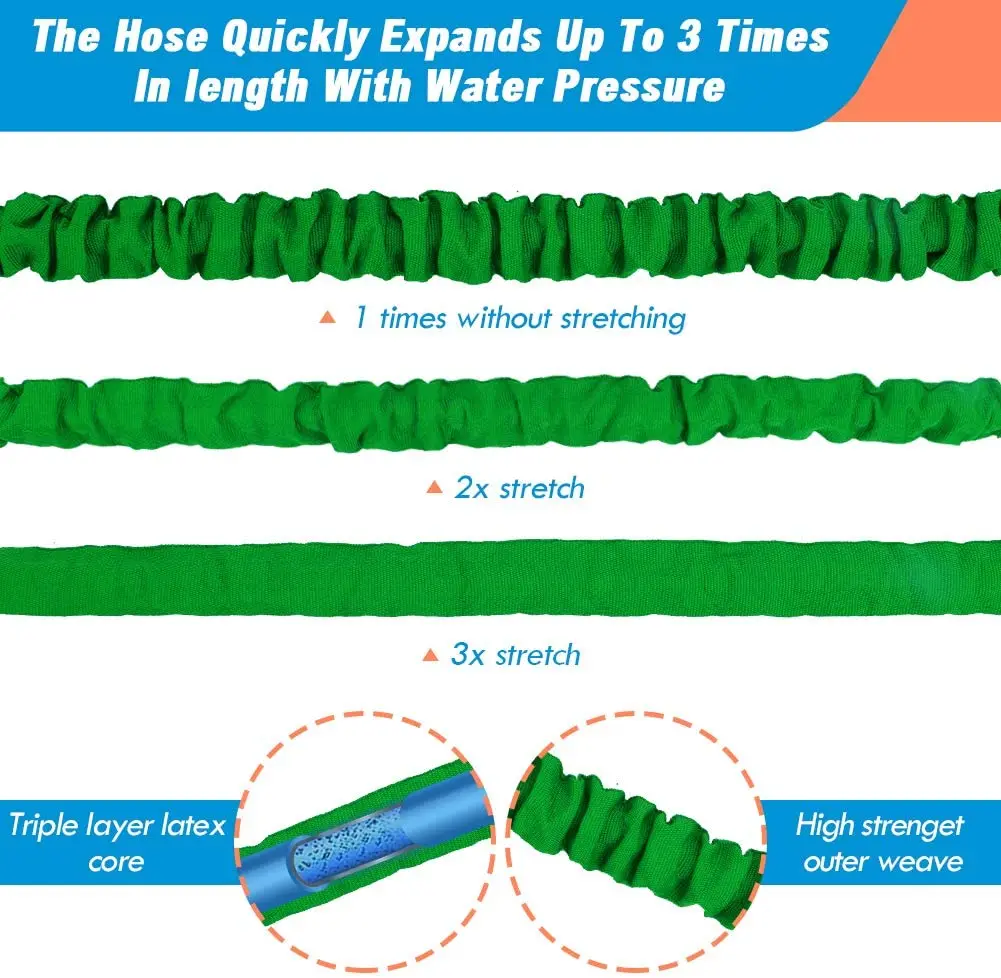 The Hose Quickly Expands Up To 3 Times In length With Water Pressure

▲ 1 times without stretching

▲ 2x stretch

▲ 3x stretch

Triple layer latex core

High strenget outer weave